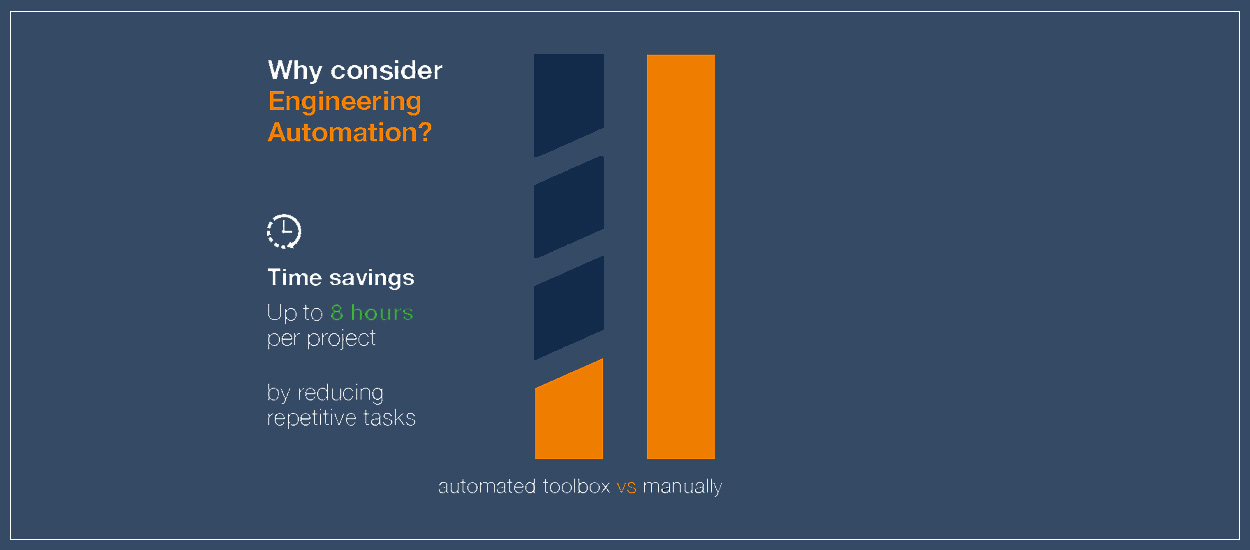 Why consider Engineering Automation?

Time savings

Up to 8 hours per project

by reducing repetitive tasks

automated toolbox vs manually